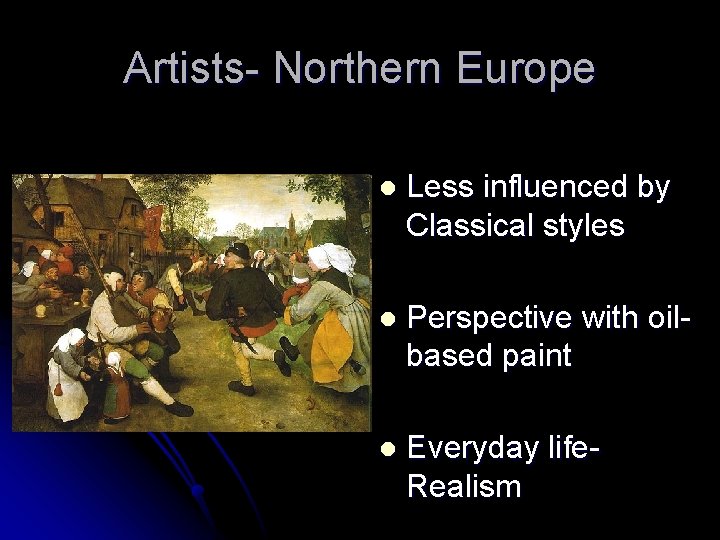 Artists- Northern Europe

- Less influenced by Classical styles
- Perspective with oil-based paint
- Everyday life- Realism